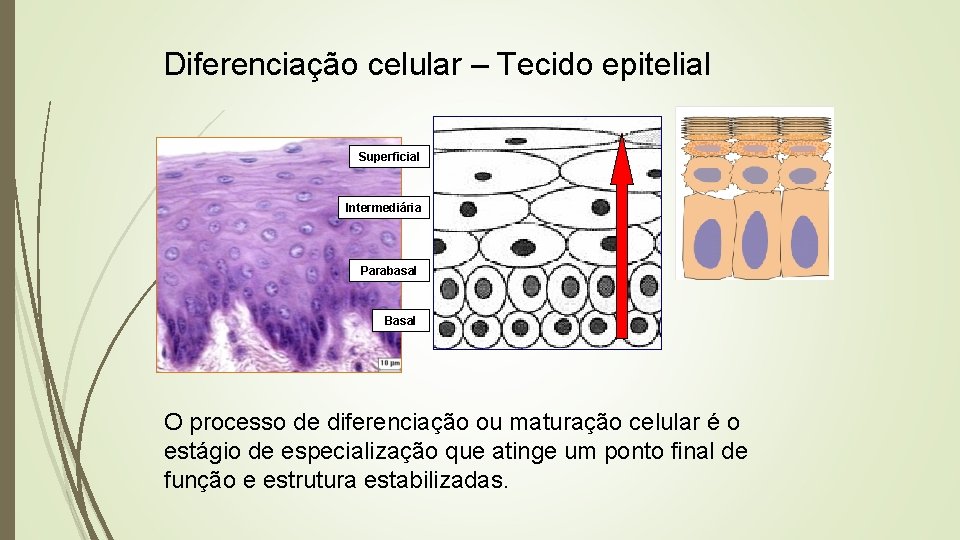 Diferenciação celular – Tecido epitelial

Superficial

Intermediária

Parabasal

Basal

10 μm

O processo de diferenciação ou maturação celular é o estágio de especialização que atinge um ponto final de função e estrutura estabilizadas.